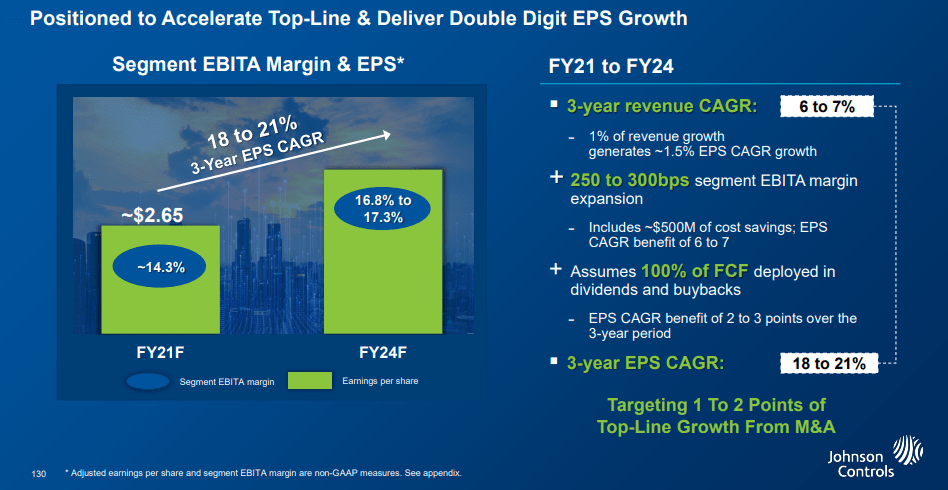 Positioned to Accelerate Top-Line & Deliver Double Digit EPS Growth

Segment EBITA Margin & EPS*

18 to 21%
3-Year EPS CAGR

~$2.65

~14.3%

16.8% to 17.3%

FY21F

FY24F

Segment EBITA margin

Earnings per share

FY21 to FY24

▪ 3-year revenue CAGR: 6 to 7%

– 1% of revenue growth generates ~1.5% EPS CAGR growth

+ 250 to 300bps segment EBITA margin expansion

– Includes ~$500M of cost savings; EPS CAGR benefit of 6 to 7

+ Assumes 100% of FCF deployed in dividends and buybacks

– EPS CAGR benefit of 2 to 3 points over the 3-year period

▪ 3-year EPS CAGR: 18 to 21%

Targeting 1 To 2 Points of Top-Line Growth From M&A

130

* Adjusted earnings per share and segment EBITA margin are non-GAAP measures. See appendix.

Johnson Controls